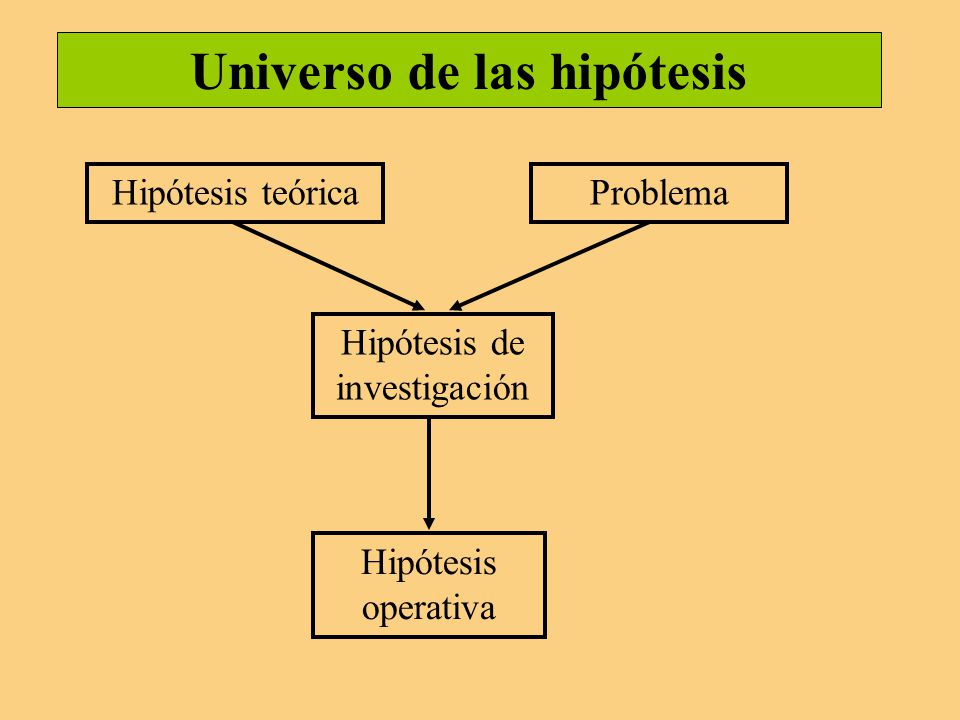 Universo de las hipótesis

Hipótesis teórica

Problema

Hipótesis de investigación

Hipótesis operativa